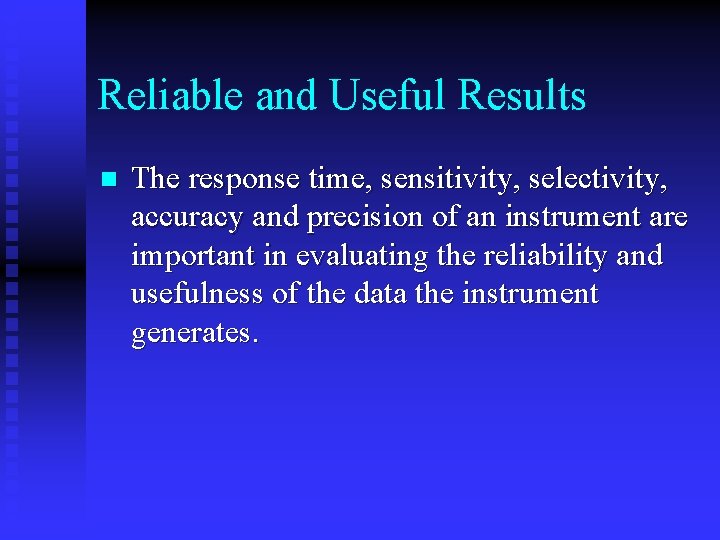 Reliable and Useful Results

The response time, sensitivity, selectivity, accuracy and precision of an instrument are important in evaluating the reliability and usefulness of the data the instrument generates.